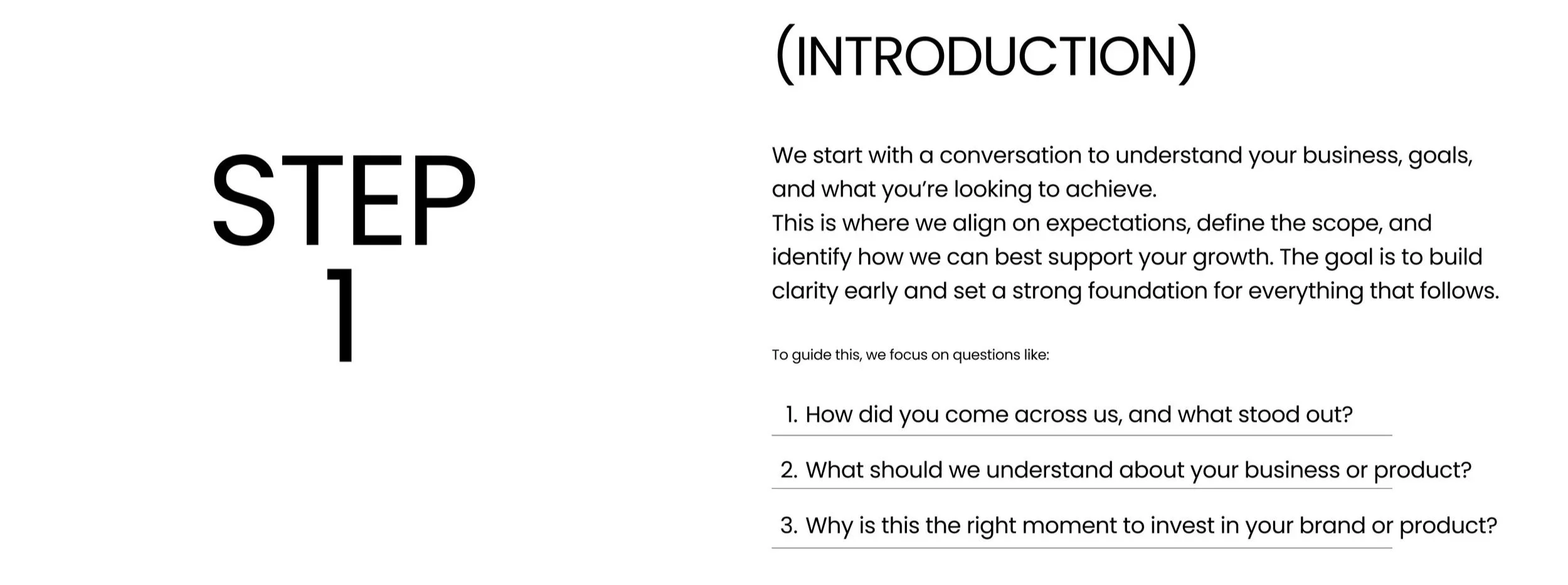 STEP
1

(INTRODUCTION)

We start with a conversation to understand your business, goals, and what you're looking to achieve.
This is where we align on expectations, define the scope, and identify how we can best support your growth. The goal is to build clarity early and set a strong foundation for everything that follows.

To guide this, we focus on questions like:

1. How did you come across us, and what stood out?
2. What should we understand about your business or product?
3. Why is this the right moment to invest in your brand or product?